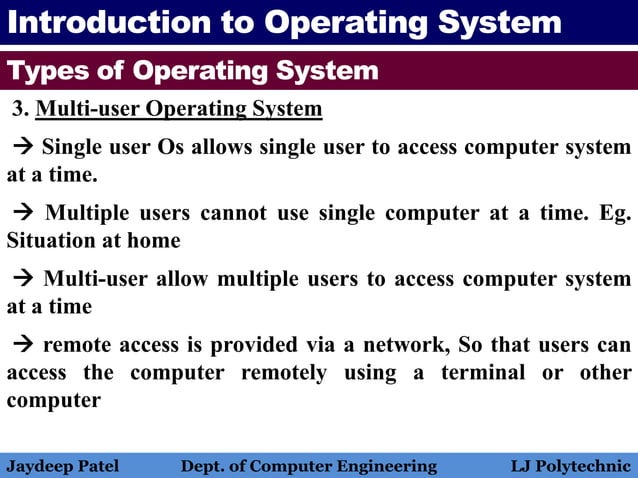 Introduction to Operating System

Types of Operating System

3. Multi-user Operating System

→ Single user Os allows single user to access computer system at a time.

→ Multiple users cannot use single computer at a time. Eg. Situation at home

→ Multi-user allow multiple users to access computer system at a time

→ remote access is provided via a network, So that users can access the computer remotely using a terminal or other computer

Jaydeep Patel Dept. of Computer Engineering LJ Polytechnic